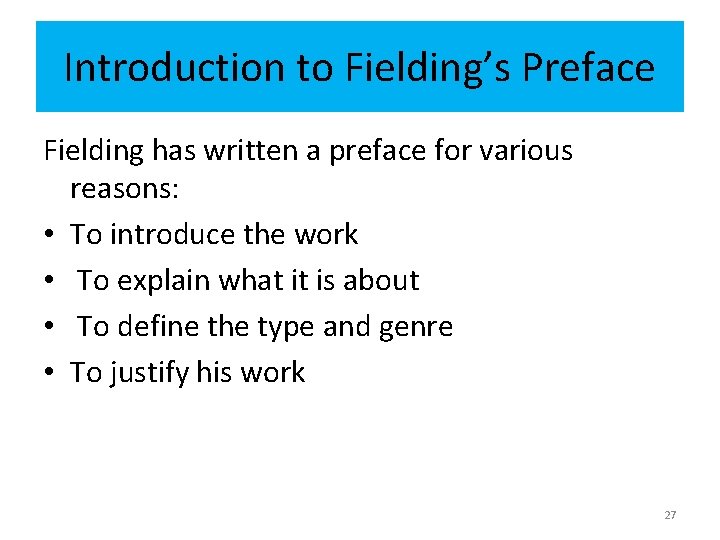 Introduction to Fielding’s Preface

Fielding has written a preface for various reasons:

• To introduce the work
• To explain what it is about
• To define the type and genre
• To justify his work

27